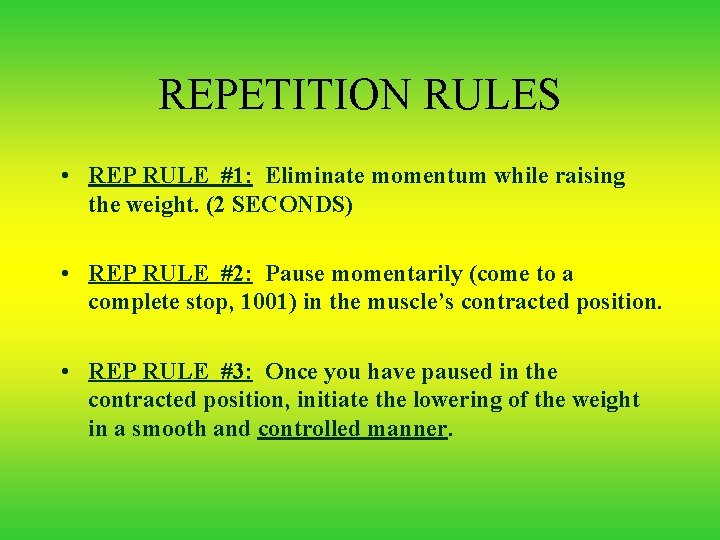 REPETITION RULES

• REP RULE #1: Eliminate momentum while raising the weight. (2 SECONDS)

• REP RULE #2: Pause momentarily (come to a complete stop, 1001) in the muscle's contracted position.

• REP RULE #3: Once you have paused in the contracted position, initiate the lowering of the weight in a smooth and controlled manner.